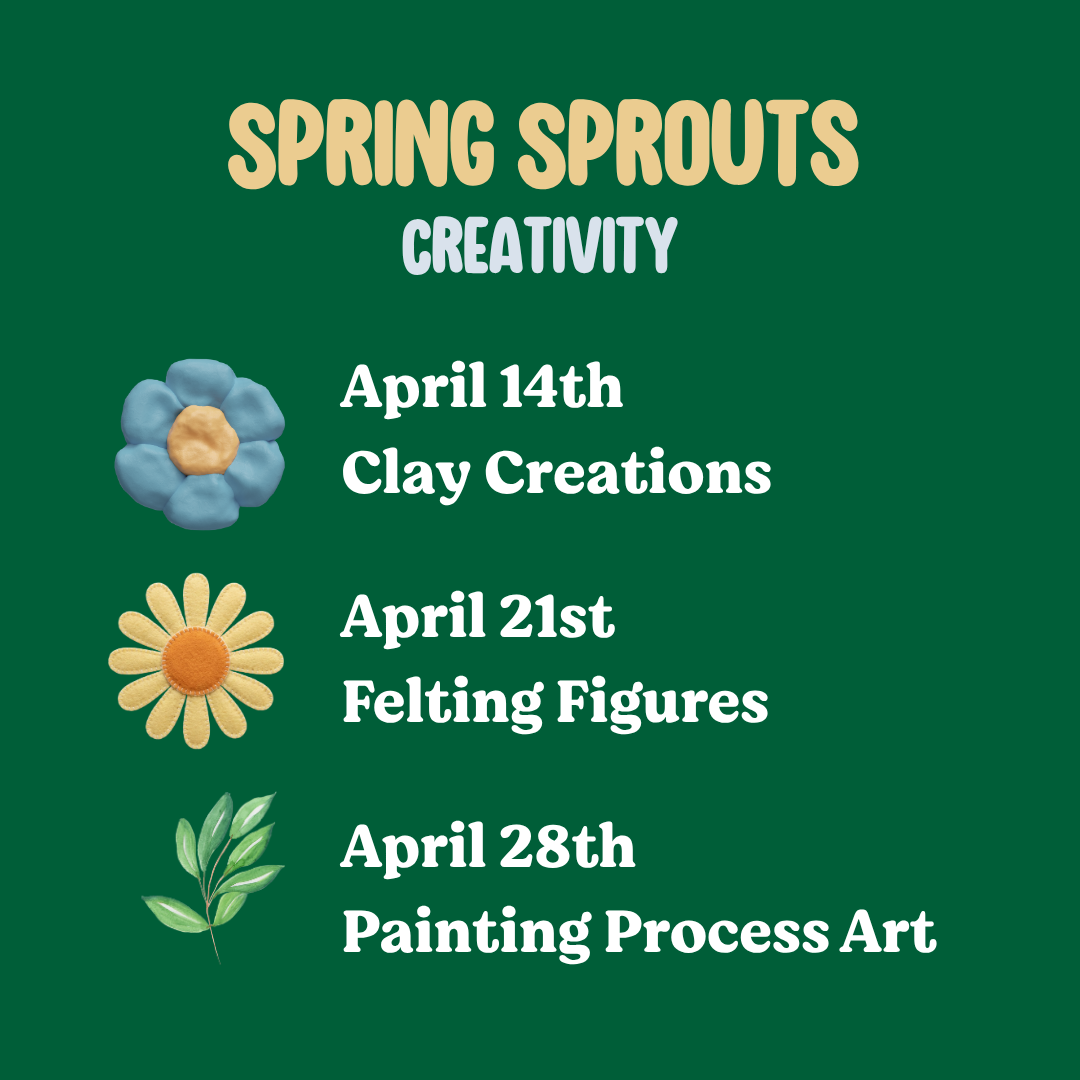 SPRING SPROUTS
CREATIVITY

April 14th
Clay Creations

April 21st
Felting Figures

April 28th
Painting Process Art